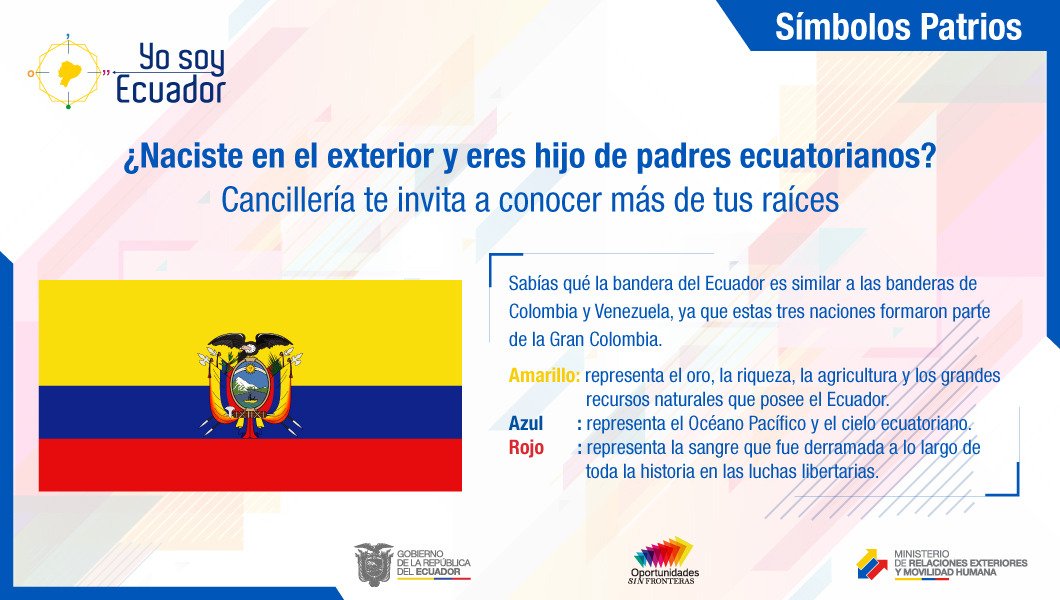 Yo soy Ecuador

Símbolos Patrios

¿Naciste en el exterior y eres hijo de padres ecuatorianos?
Cancillería te invita a conocer más de tus raíces

Sabías qué la bandera del Ecuador es similar a las banderas de Colombia y Venezuela, ya que estas tres naciones formaron parte de la Gran Colombia.

Amarillo: representa el oro, la riqueza, la agricultura y los grandes recursos naturales que posee el Ecuador.
Azul : representa el Océano Pacífico y el cielo ecuatoriano.
Rojo : representa la sangre que fue derramada a lo largo de toda la historia en las luchas libertarias.

GOBIERNO DE LA REPÚBLICA DEL ECUADOR

Oportunidades SIN FRONTERAS

MINISTERIO DE RELACIONES EXTERIORES Y MOVILIDAD HUMANA